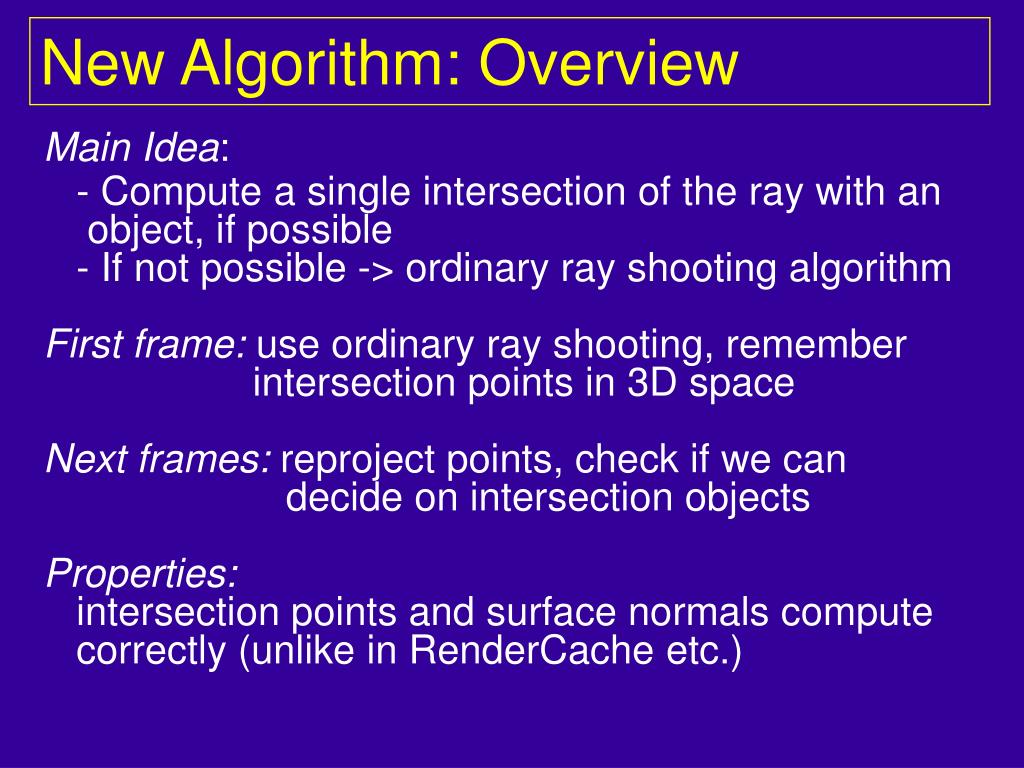 New Algorithm: Overview

Main Idea:
- Compute a single intersection of the ray with an object, if possible
- If not possible -> ordinary ray shooting algorithm

First frame: use ordinary ray shooting, remember intersection points in 3D space

Next frames: reproject points, check if we can decide on intersection objects

Properties:
intersection points and surface normals compute correctly (unlike in RenderCache etc.)